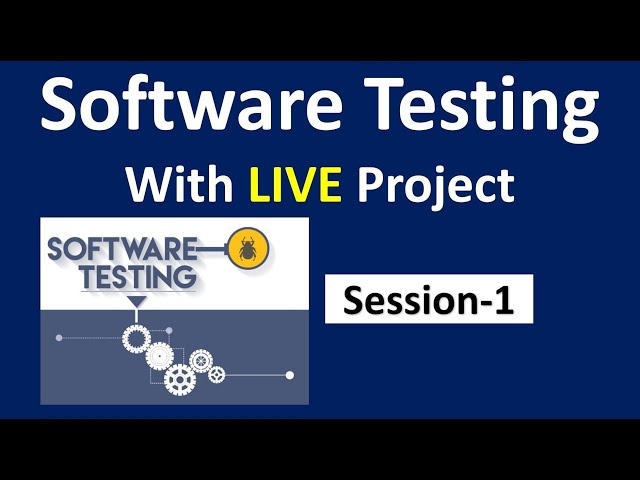 Software Testing

With LIVE Project

SOFTWARE TESTING

Session-1